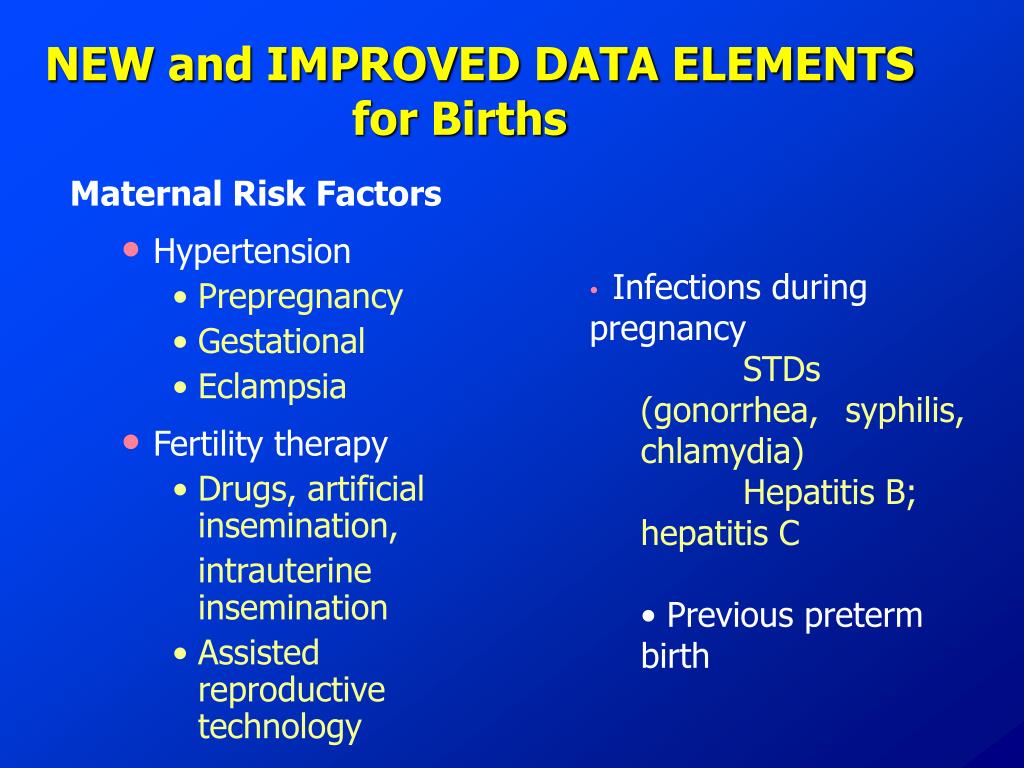 NEW and IMPROVED DATA ELEMENTS for Births

Maternal Risk Factors

• Hypertension
• Prepregnancy
• Gestational
• Eclampsia

• Fertility therapy
• Drugs, artificial insemination,
intrauterine insemination
• Assisted reproductive technology

• Infections during pregnancy
STDs (gonorrhea, syphilis, chlamydia)
Hepatitis B; hepatitis C

• Previous preterm birth